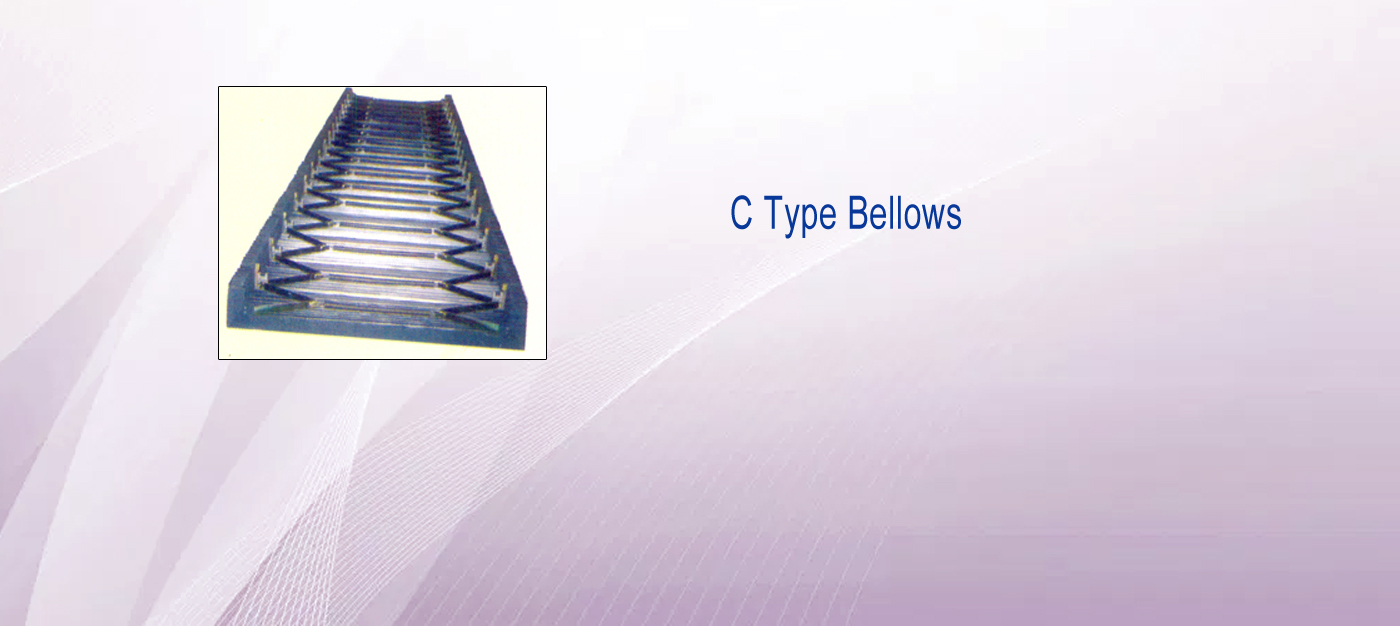 C Type Bellows